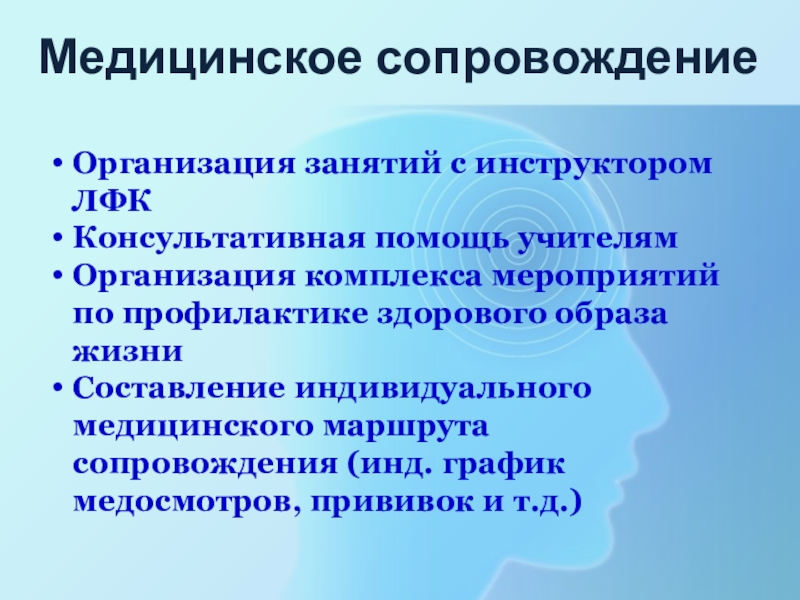 Медицинское сопровождение

• Организация занятий с инструктором ЛФК
• Консультативная помощь учителям
• Организация комплекса мероприятий по профилактике здорового образа жизни
• Составление индивидуального медицинского маршрута сопровождения (инд. график медосмотров, прививок и т.д.)